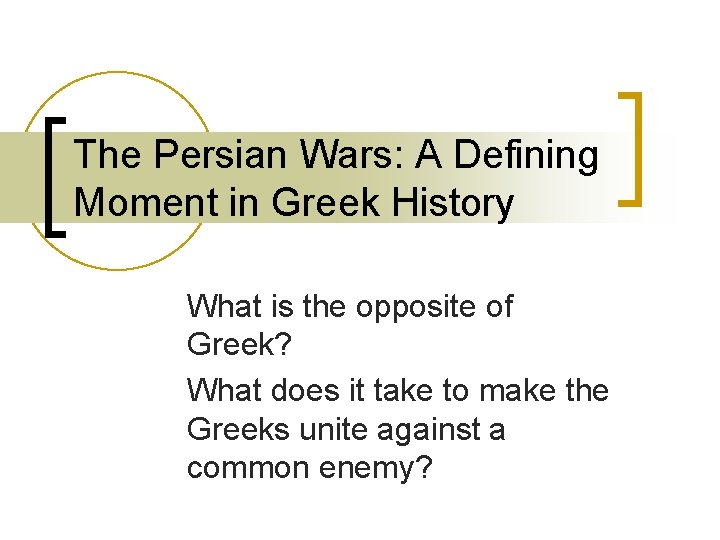 The Persian Wars: A Defining Moment in Greek History

What is the opposite of Greek?

What does it take to make the Greeks unite against a common enemy?